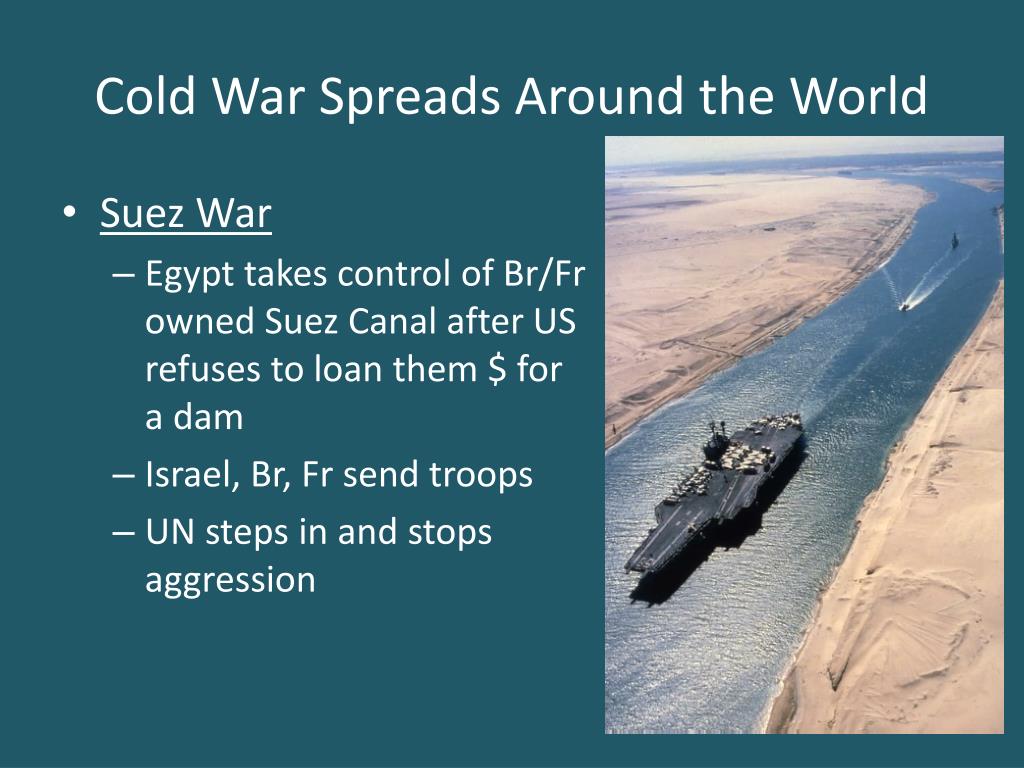 Cold War Spreads Around the World

• Suez War
  – Egypt takes control of Br/Fr owned Suez Canal after US refuses to loan them \$ for a dam
  – Israel, Br, Fr send troops
  – UN steps in and stops aggression